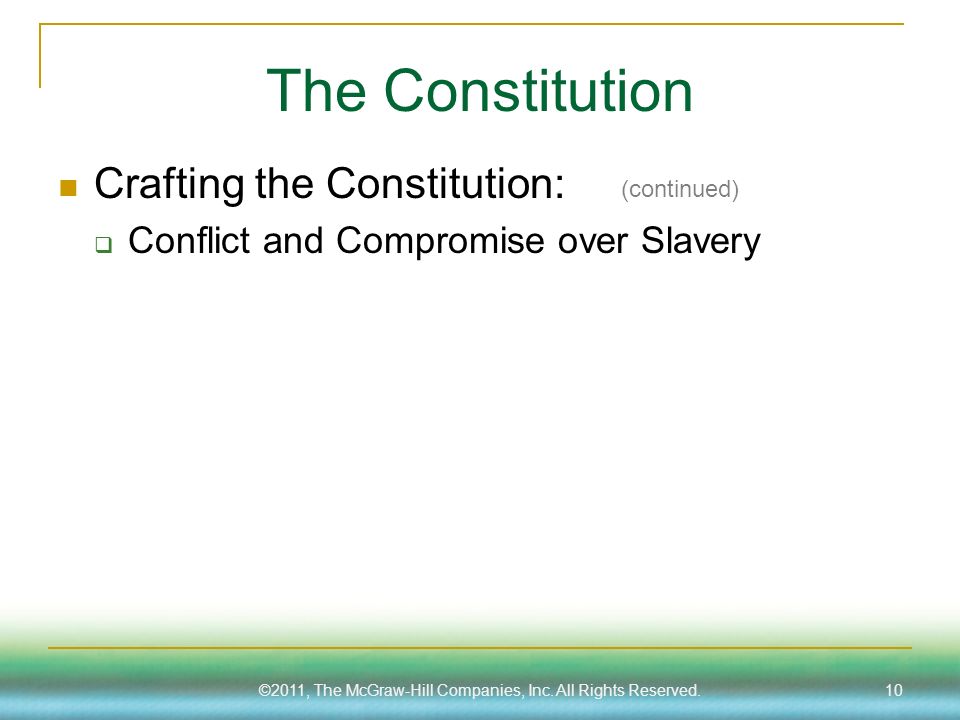 The Constitution

Crafting the Constitution: (continued)

Conflict and Compromise over Slavery

©2011, The McGraw-Hill Companies, Inc. All Rights Reserved. 10